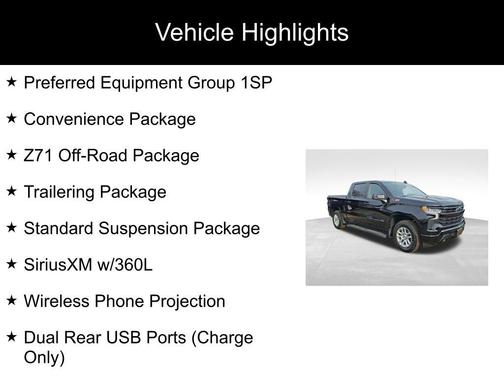 Vehicle Highlights

★ Preferred Equipment Group 1SP

★ Convenience Package

★ Z71 Off-Road Package

★ Trailering Package

★ Standard Suspension Package

★ SiriusXM w/360L

★ Wireless Phone Projection

★ Dual Rear USB Ports (Charge Only)